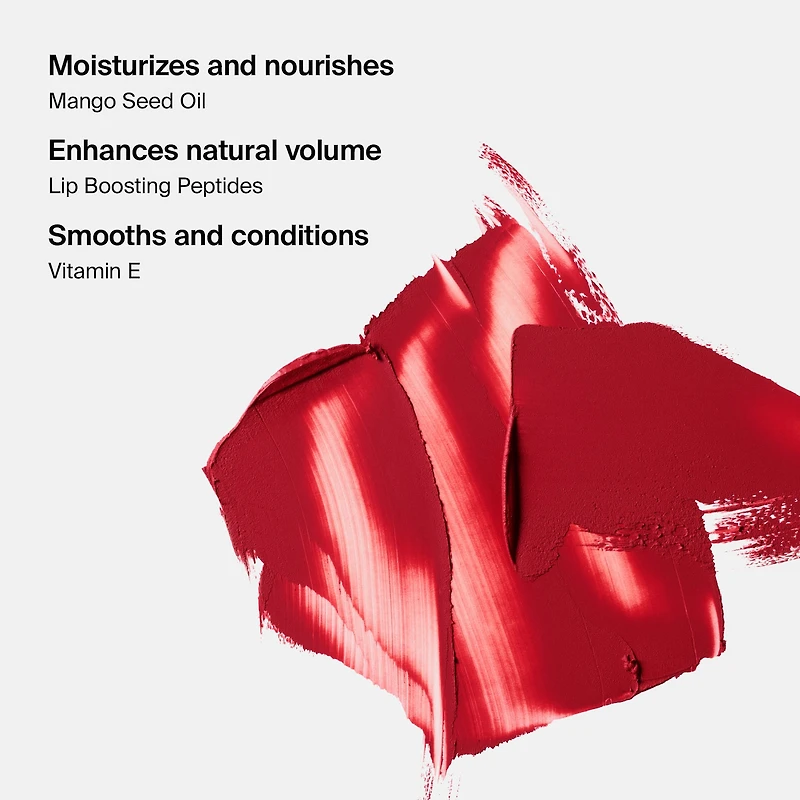 Moisturizes and nourishes
Mango Seed Oil

Enhances natural volume
Lip Boosting Peptides

Smooths and conditions
Vitamin E